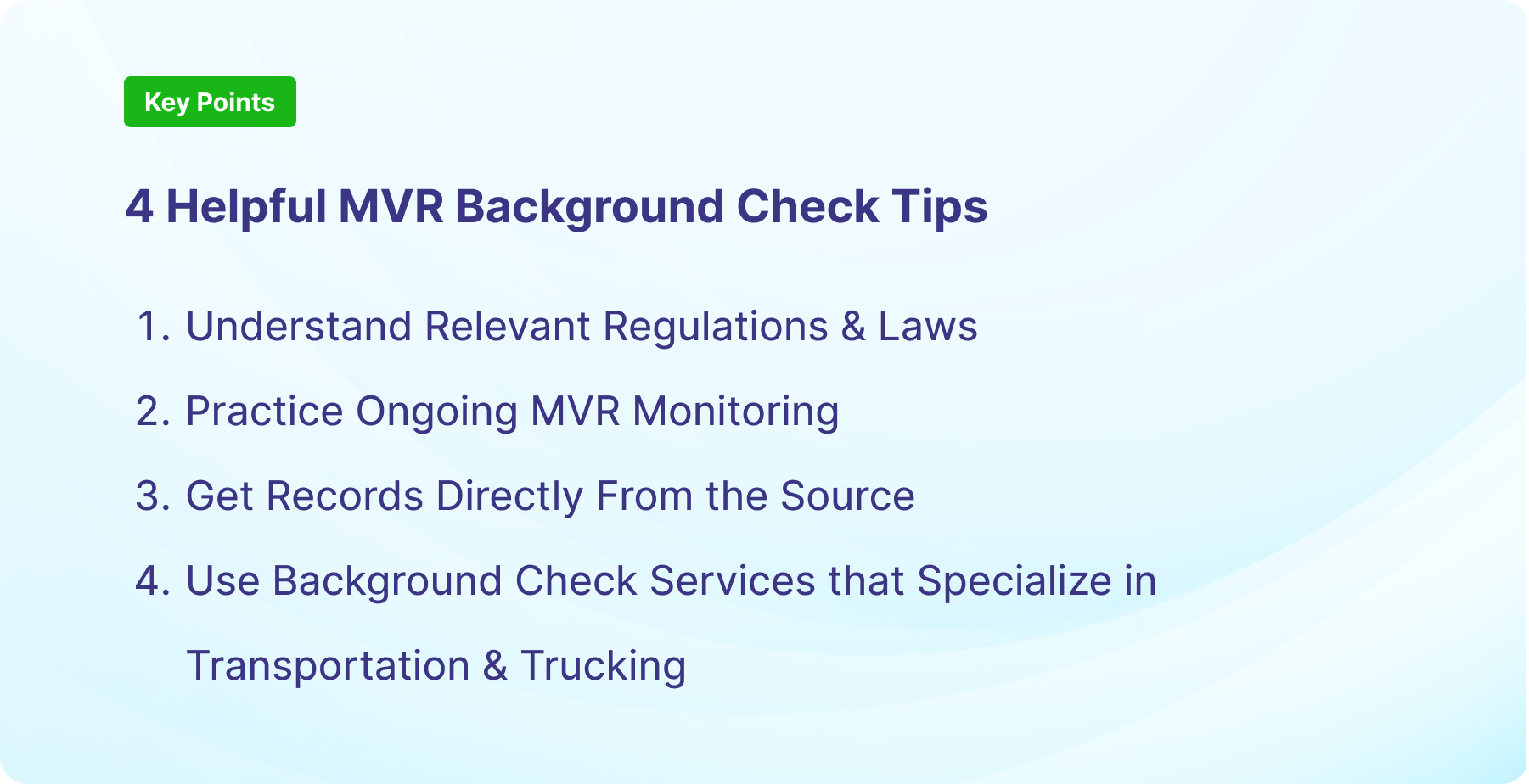 Key Points

4 Helpful MVR Background Check Tips

1. Understand Relevant Regulations & Laws
2. Practice Ongoing MVR Monitoring
3. Get Records Directly From the Source
4. Use Background Check Services that Specialize in Transportation & Trucking